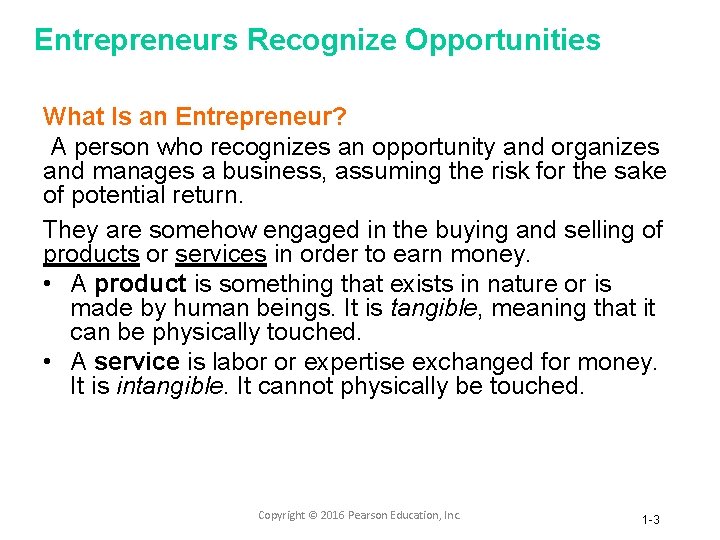 Entrepreneurs Recognize Opportunities

What Is an Entrepreneur?
A person who recognizes an opportunity and organizes and manages a business, assuming the risk for the sake of potential return.

They are somehow engaged in the buying and selling of products or services in order to earn money.

• A product is something that exists in nature or is made by human beings. It is tangible, meaning that it can be physically touched.
• A service is labor or expertise exchanged for money. It is intangible. It cannot physically be touched.

Copyright © 2016 Pearson Education, Inc.

1-3